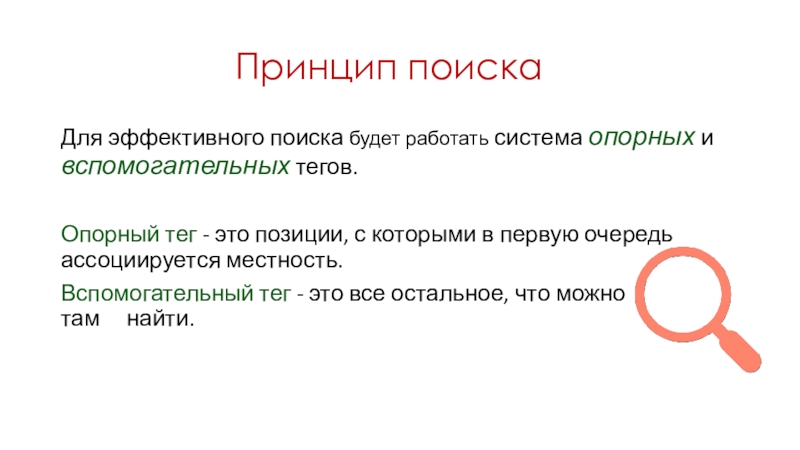 Принцип поиска

Для эффективного поиска будет работать система опорных и вспомогательных тегов.

Опорный тег - это позиции, с которыми в первую очередь ассоциируется местность.

Вспомогательный тег - это все остальное, что можно там найти.